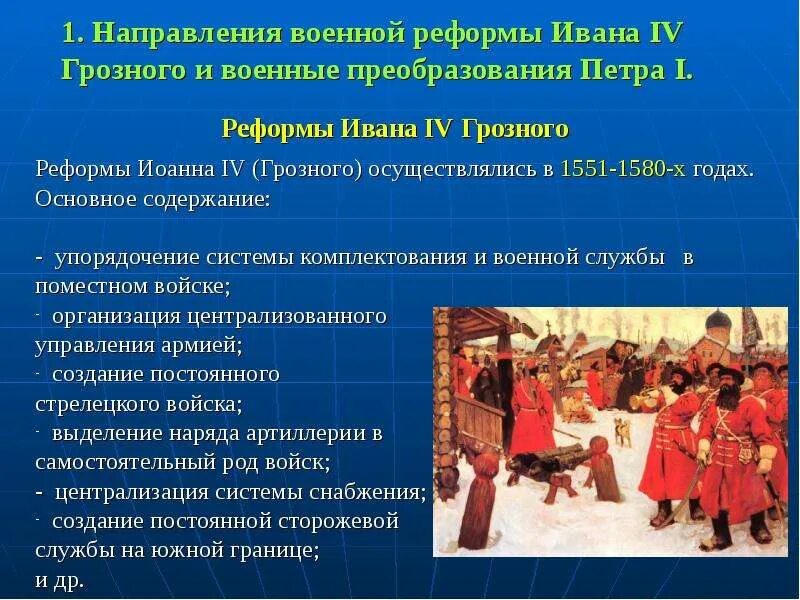 1. Направления военной реформы Ивана IV Грозного и военные преобразования Петра I.

Реформы Ивана IV Грозного

Реформы Иоанна IV (Грозного) осуществлялись в 1551-1580-х годах. Основное содержание:

- упорядочение системы комплектования и военной службы в поместном войске;
- организация централизованного управления армией;
- создание постоянного стрелецкого войска;
- выделение наряда артиллерии в самостоятельный род войск;
- централизация системы снабжения;
- создание постоянной сторожевой службы на южной границе;
и др.